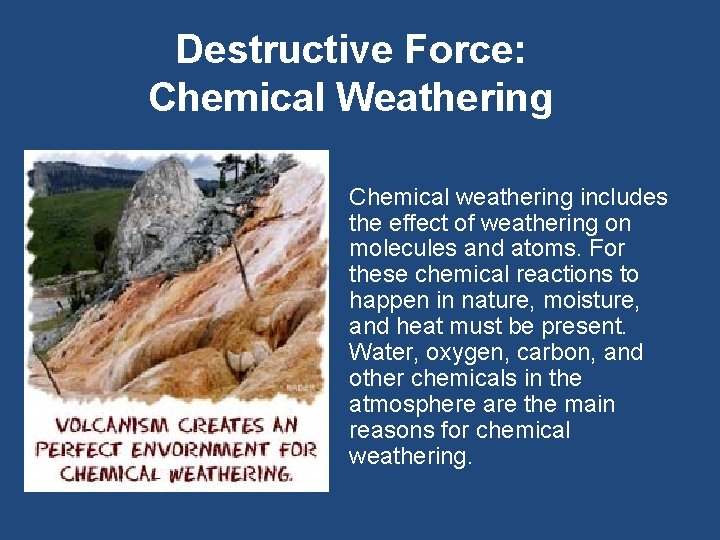 Destructive Force:
Chemical Weathering

VOLCANISM CREATES AN PERFECT ENVORNMENT FOR CHEMICAL WEATHERING.

Chemical weathering includes the effect of weathering on molecules and atoms. For these chemical reactions to happen in nature, moisture, and heat must be present. Water, oxygen, carbon, and other chemicals in the atmosphere are the main reasons for chemical weathering.